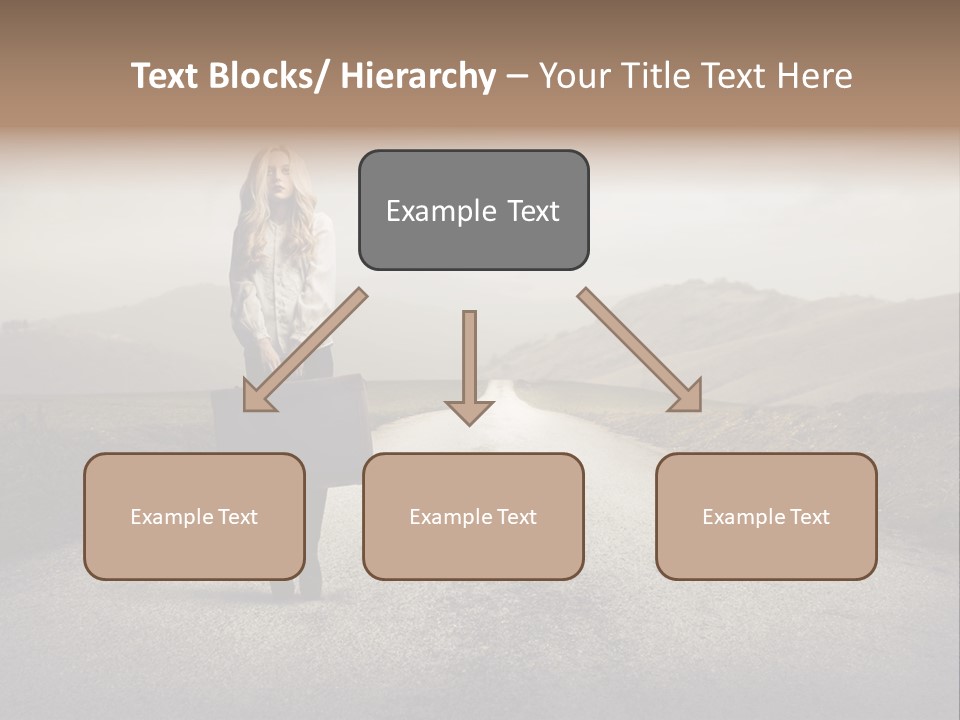 Text Blocks/ Hierarchy – Your Title Text Here

Example Text

Example Text

Example Text

Example Text